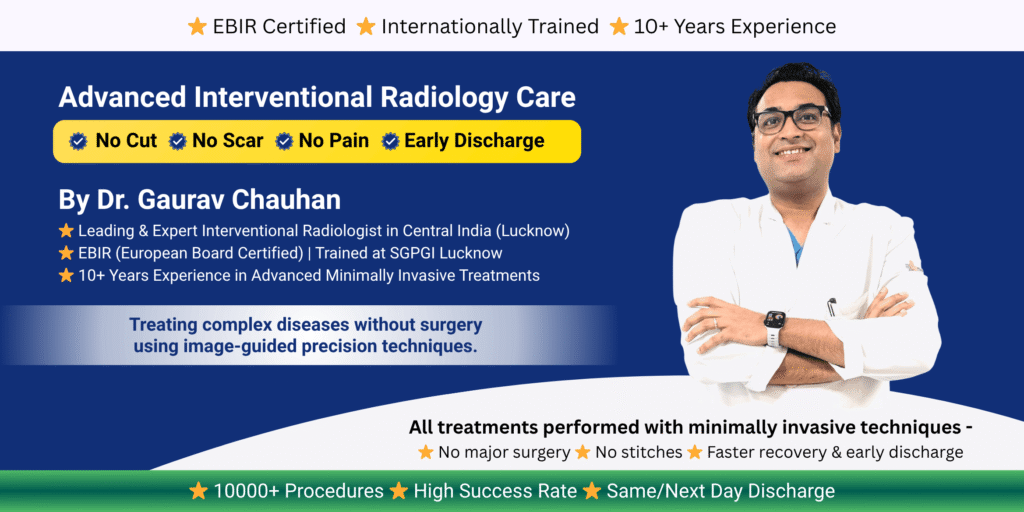 ★ EBIR Certified ★ Internationally Trained ★ 10+ Years Experience

Advanced Interventional Radiology Care

No Cut No Scar No Pain Early Discharge

By Dr. Gaurav Chauhan

★ Leading & Expert Interventional Radiologist in Central India (Lucknow)
★ EBIR (European Board Certified) | Trained at SGPGI Lucknow
★ 10+ Years Experience in Advanced Minimally Invasive Treatments

Treating complex diseases without surgery using image-guided precision techniques.

All treatments performed with minimally invasive techniques -
★ No major surgery ★ No stitches ★ Faster recovery & early discharge

★ 10000+ Procedures ★ High Success Rate ★ Same/Next Day Discharge